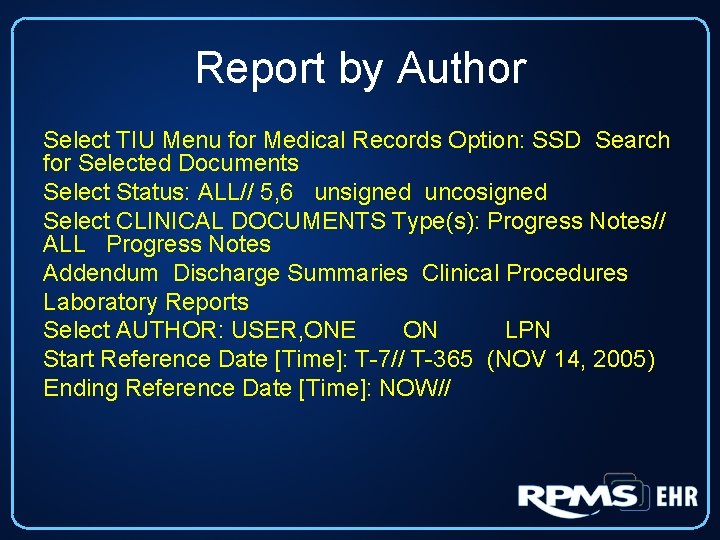 Report by Author

Select TIU Menu for Medical Records Option: SSD Search for Selected Documents

Select Status: ALL// 5,6 unsigned uncosigned

Select CLINICAL DOCUMENTS Type(s): Progress Notes// ALL Progress Notes

Addendum Discharge Summaries Clinical Procedures

Laboratory Reports

Select AUTHOR: USER,ONE ON LPN

Start Reference Date [Time]: T-7// T-365 (NOV 14, 2005)

Ending Reference Date [Time]: NOW//

RPMS EHR